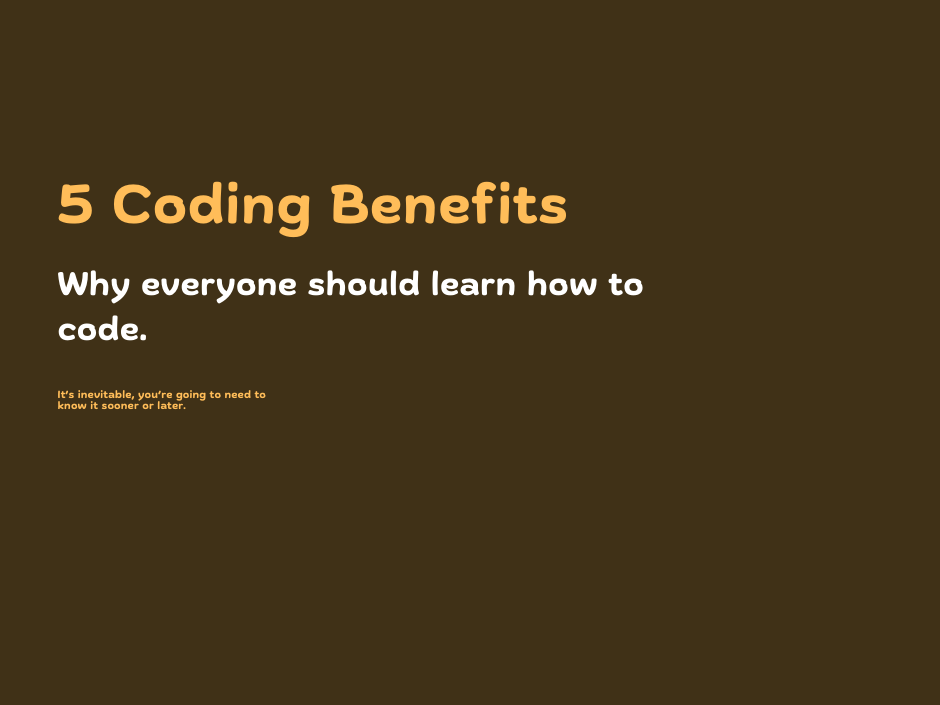 5 Coding Benefits

Why everyone should learn how to code.

It's inevitable, you're going to need to know it sooner or later.